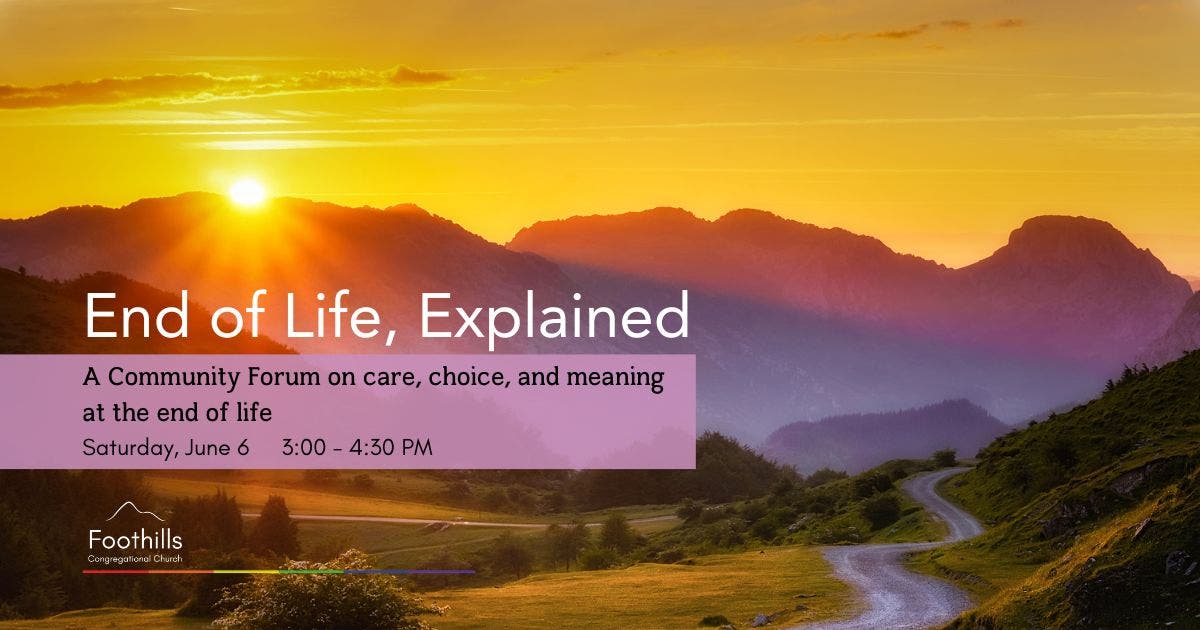 End of Life, Explained

A Community Forum on care, choice, and meaning at the end of life

Saturday, June 6   3:00 - 4:30 PM

Foothills
Congregational Church